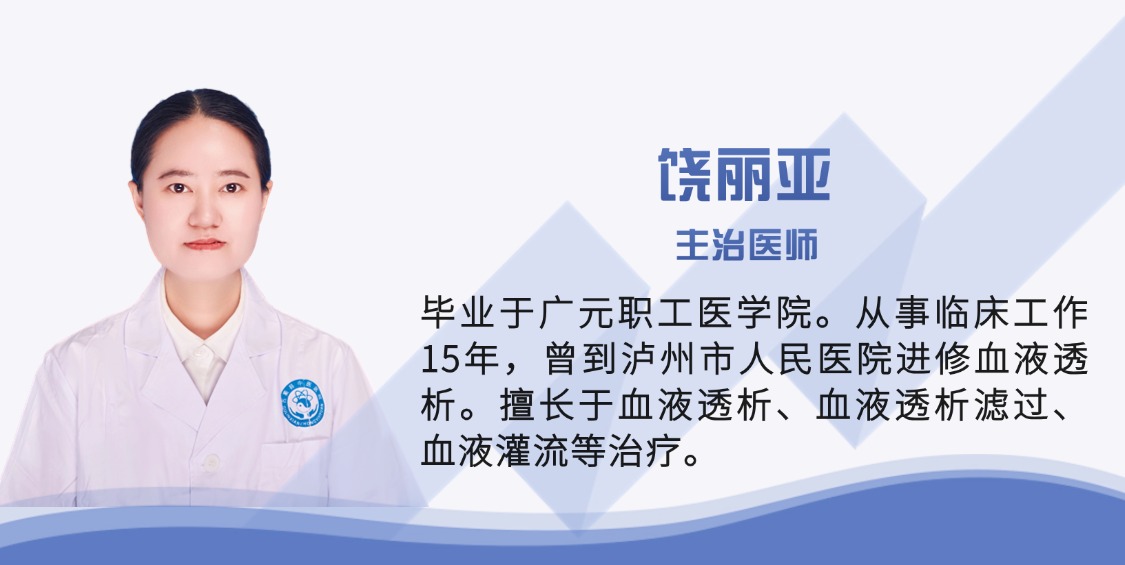 饶丽亚

主治医师

毕业于广元职工医学院。从事临床工作15年，曾到泸州市人民医院进修血液透析。擅长于血液透析、血液透析滤过、血液灌流等治疗。